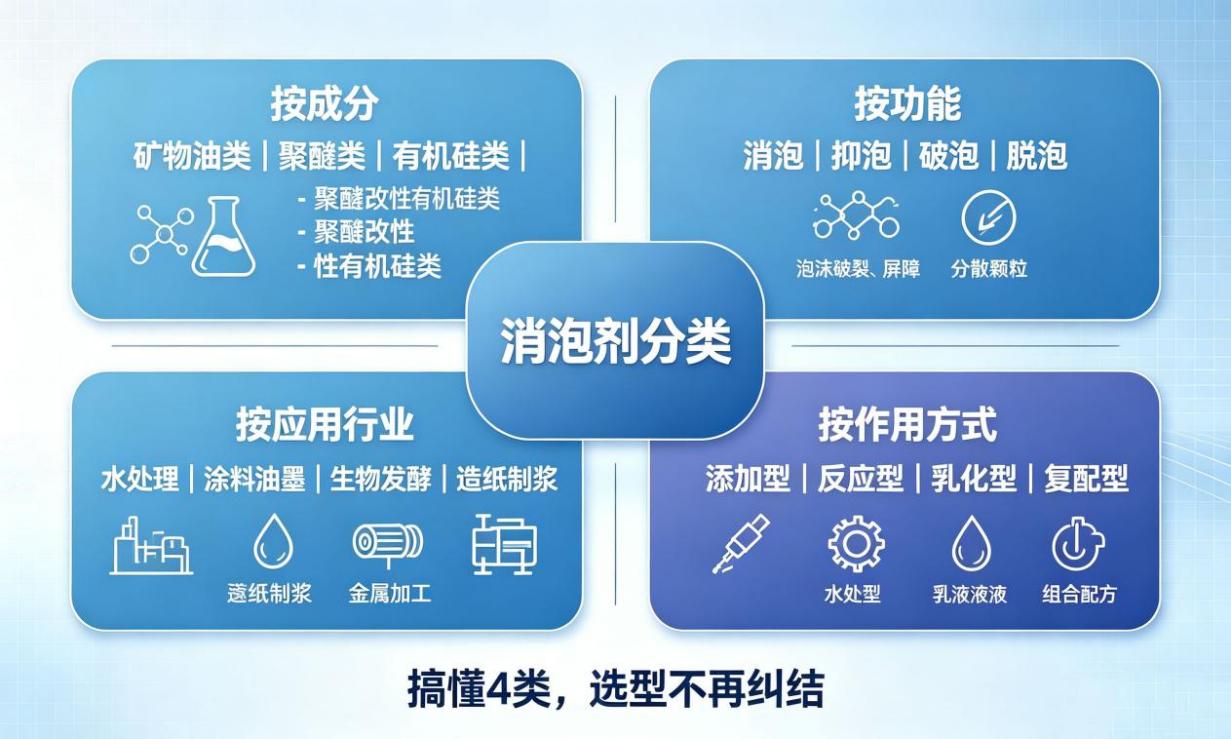 按成分

矿物油类 | 聚醚类 | 有机硅类 |

- 聚醚改性有机硅类
- 聚醚改性
- 性有机硅类

按功能

消泡 | 抑泡 | 破泡 | 脱泡

泡沫破裂、屏障　分散颗粒

消泡剂分类

按应用行业

水处理 | 涂料油墨 | 生物发酵 | 造纸制浆

遂纸制浆　金属加工

按作用方式

添加型 | 反应型 | 乳化型 | 复配型

水处型　乳液液液　组合配方

搞懂4类，选型不再纠结